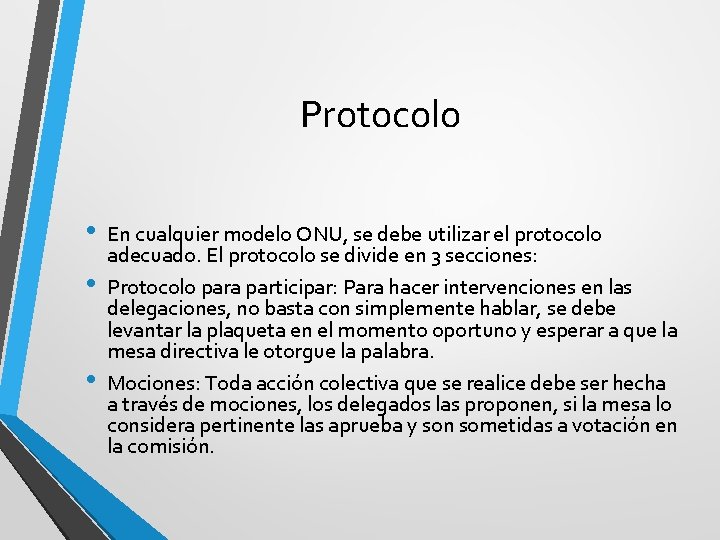 Protocolo

• En cualquier modelo ONU, se debe utilizar el protocolo adecuado. El protocolo se divide en 3 secciones:

• Protocolo para participar: Para hacer intervenciones en las delegaciones, no basta con simplemente hablar, se debe levantar la plaqueta en el momento oportuno y esperar a que la mesa directiva le otorgue la palabra.

• Mociones: Toda acción colectiva que se realice debe ser hecha a través de mociones, los delegados las proponen, si la mesa lo considera pertinente las aprueba y son sometidas a votación en la comisión.